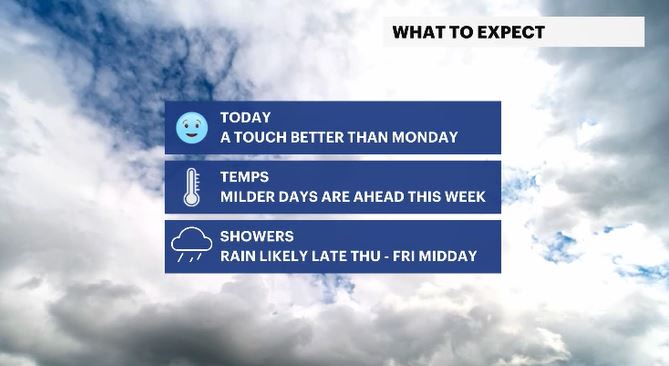 WHAT TO EXPECT

TODAY
A TOUCH BETTER THAN MONDAY

TEMPS
MILDER DAYS ARE AHEAD THIS WEEK

SHOWERS
RAIN LIKELY LATE THU - FRI MIDDAY